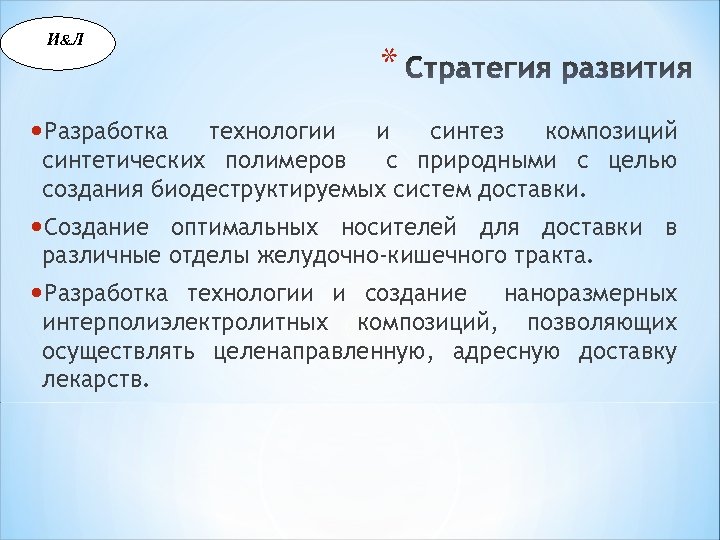 И&Л

* Стратегия развития

•Разработка технологии и синтез композиций синтетических полимеров с природными с целью создания биодеструктируемых систем доставки.

•Создание оптимальных носителей для доставки в различные отделы желудочно-кишечного тракта.

•Разработка технологии и создание наноразмерных интерполиэлектролитных композиций, позволяющих осуществлять целенаправленную, адресную доставку лекарств.